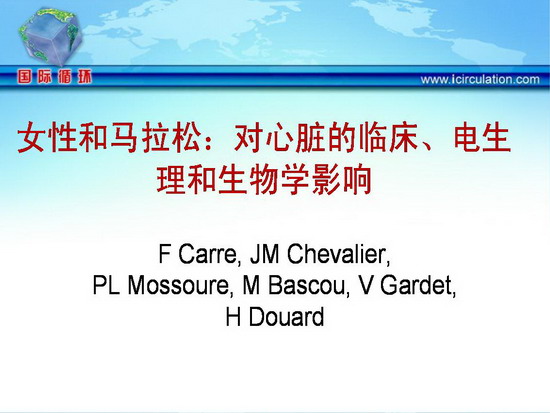 国际循环

www.icirculation.com

女性和马拉松：对心脏的临床、电生理和生物学影响

F Carre, JM Chevalier, PL Mossoure, M Bascou, V Gardet, H Douard